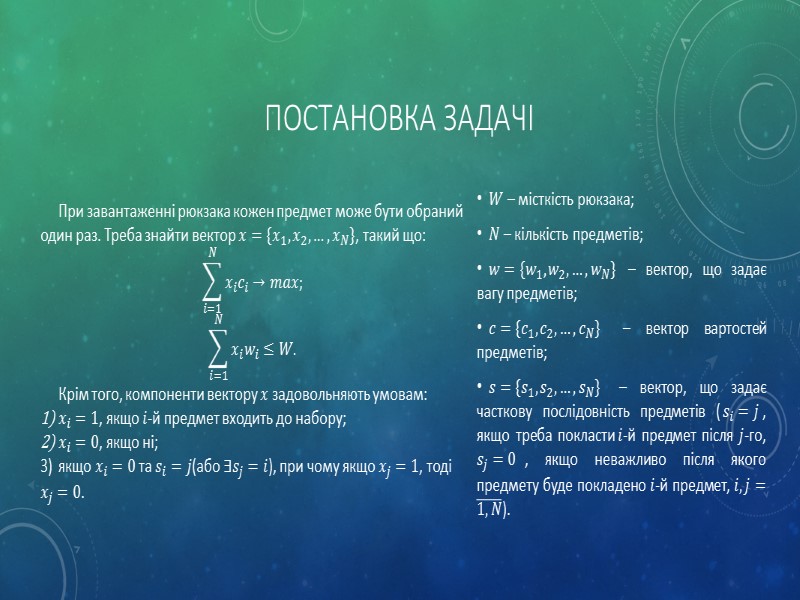 ПОСТАНОВКА ЗАДАЧІ

При завантаженні рюкзака кожен предмет може бути обраний один раз. Треба знайти вектор $x = \{x_1, x_2, \ldots, x_N\}$, такий що:

$\sum_{i=1}^{N} x_i c_i \to max;$

$\sum_{i=1}^{N} x_i w_i \le W.$

Крім того, компоненти вектору $x$ задовольняють умовам:
1) $x_i = 1$, якщо $i$-й предмет входить до набору;
2) $x_i = 0$, якщо ні;
3) якщо $x_i = 0$ та $s_i = j$(або $\exists s_j = i$), при чому якщо $x_j = 1$, тоді $x_j = 0$.

• $W$ – місткість рюкзака;

• $N$ – кількість предметів;

• $w = \{w_1, w_2, \ldots, w_N\}$ – вектор, що задає вагу предметів;

• $c = \{c_1, c_2, \ldots, c_N\}$ – вектор вартостей предметів;

• $s = \{s_1, s_2, \ldots, s_N\}$ – вектор, що задає часткову послідовність предметів ($s_i = j$, якщо треба покласти $i$-й предмет після $j$-го, $s_j = 0$, якщо неважливо після якого предмету буде покладено $i$-й предмет, $i, j = \overline{1, N}$).